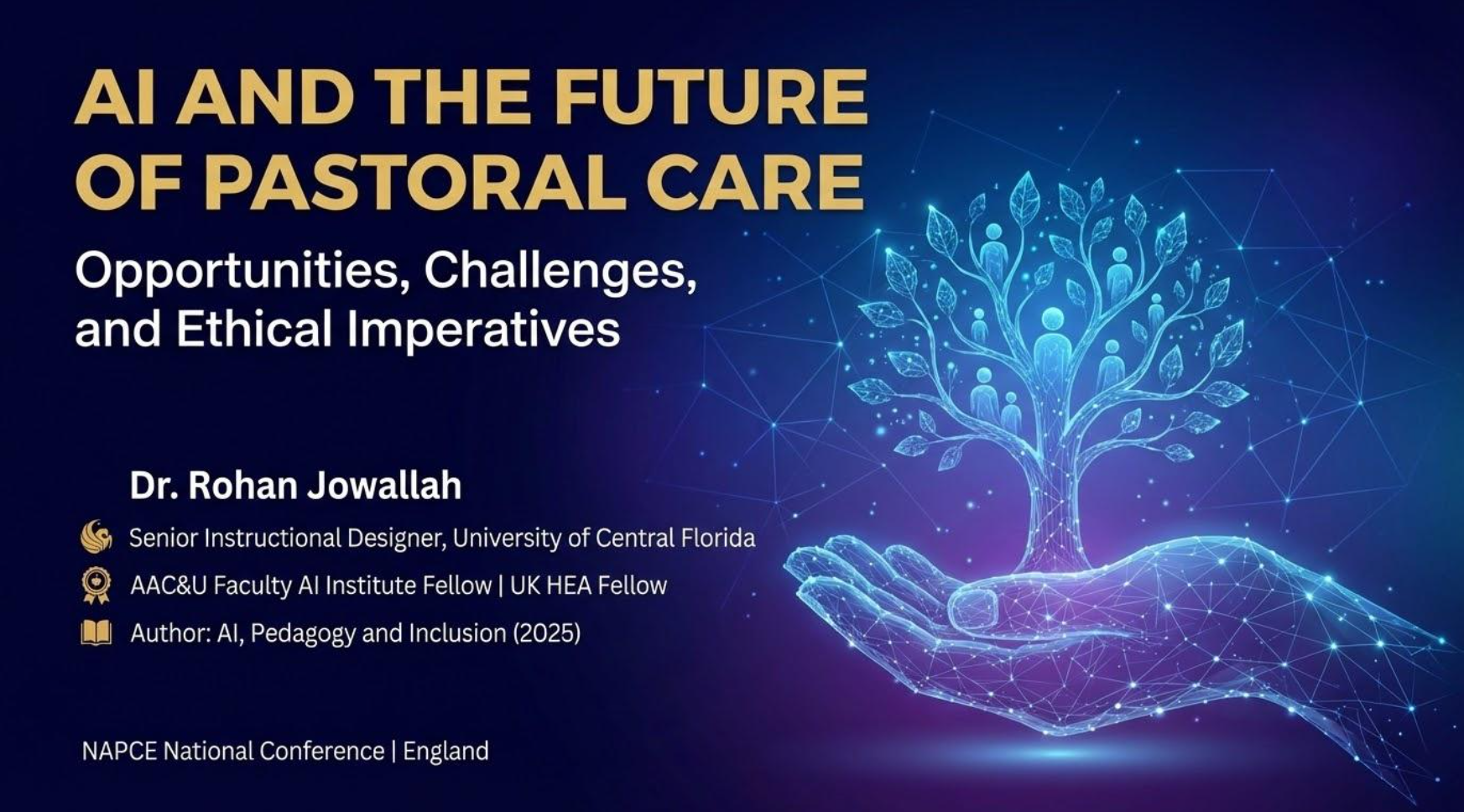 AI AND THE FUTURE OF PASTORAL CARE

Opportunities, Challenges, and Ethical Imperatives

Dr. Rohan Jowallah

Senior Instructional Designer, University of Central Florida

AAC&U Faculty AI Institute Fellow | UK HEA Fellow

Author: AI, Pedagogy and Inclusion (2025)

NAPCE National Conference | England